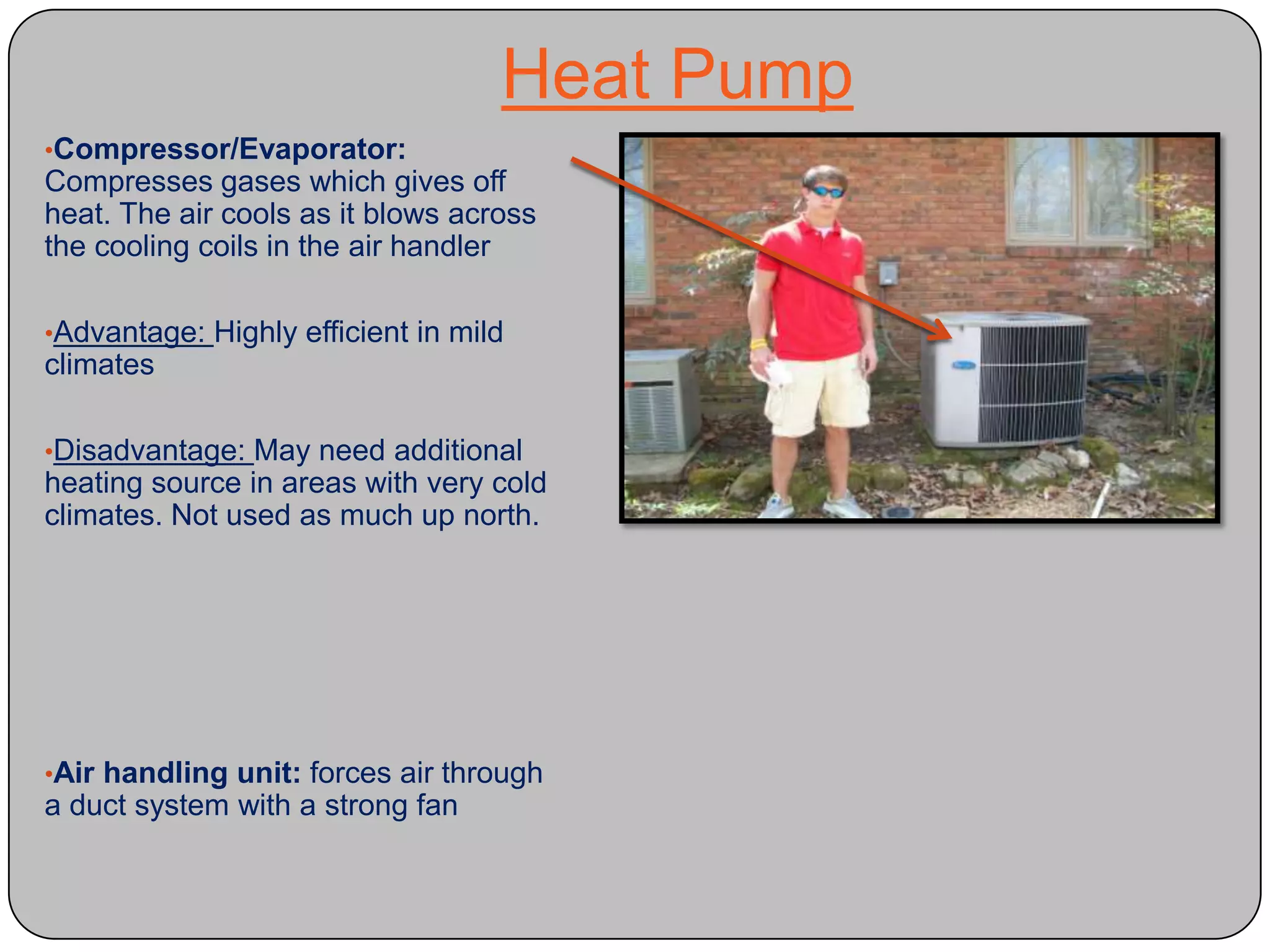 Heat Pump

•Compressor/Evaporator: Compresses gases which gives off heat. The air cools as it blows across the cooling coils in the air handler

•Advantage: Highly efficient in mild climates

•Disadvantage: May need additional heating source in areas with very cold climates. Not used as much up north.

•Air handling unit: forces air through a duct system with a strong fan